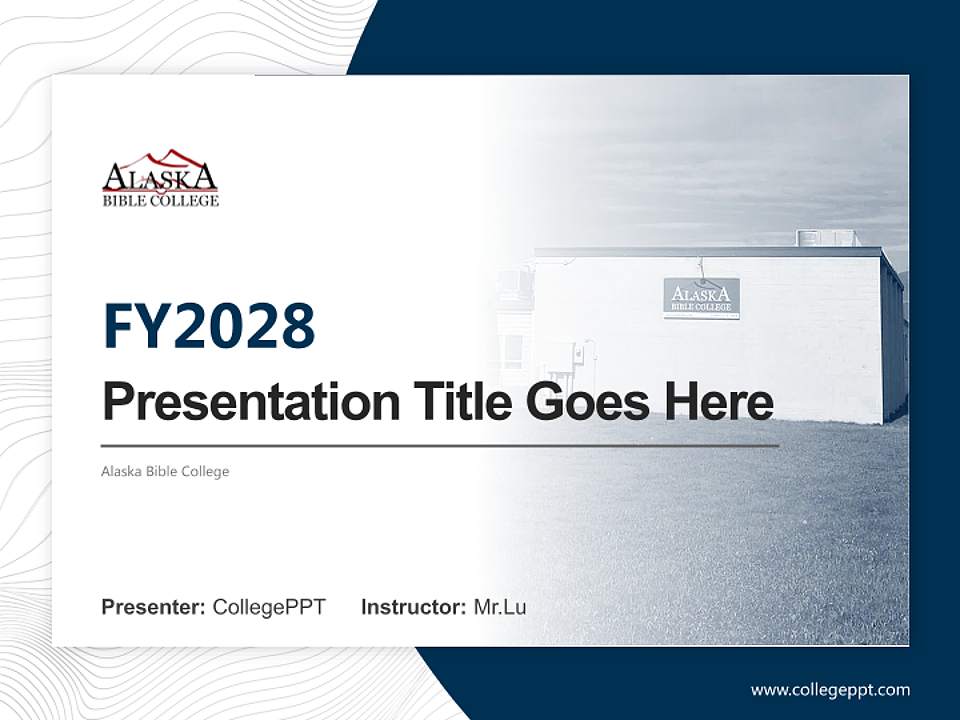 ALASKA
BIBLE COLLEGE

ALASKA
BIBLE COLLEGE

FY2028

Presentation Title Goes Here

Alaska Bible College

Presenter: CollegePPT Instructor: Mr.Lu

www.collegeppt.com